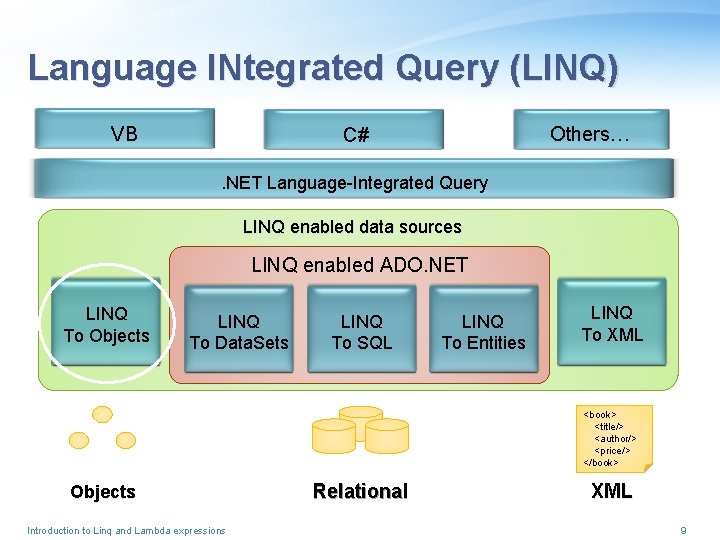 Language INtegrated Query (LINQ)

VB

C#

Others…

.NET Language-Integrated Query

LINQ enabled data sources

LINQ enabled ADO.NET

LINQ To Objects

LINQ To DataSets

LINQ To SQL

LINQ To Entities

LINQ To XML

<book>
<title/>
<author/>
<price/>
</book>

Objects

Relational

XML

Introduction to Linq and Lambda expressions

9